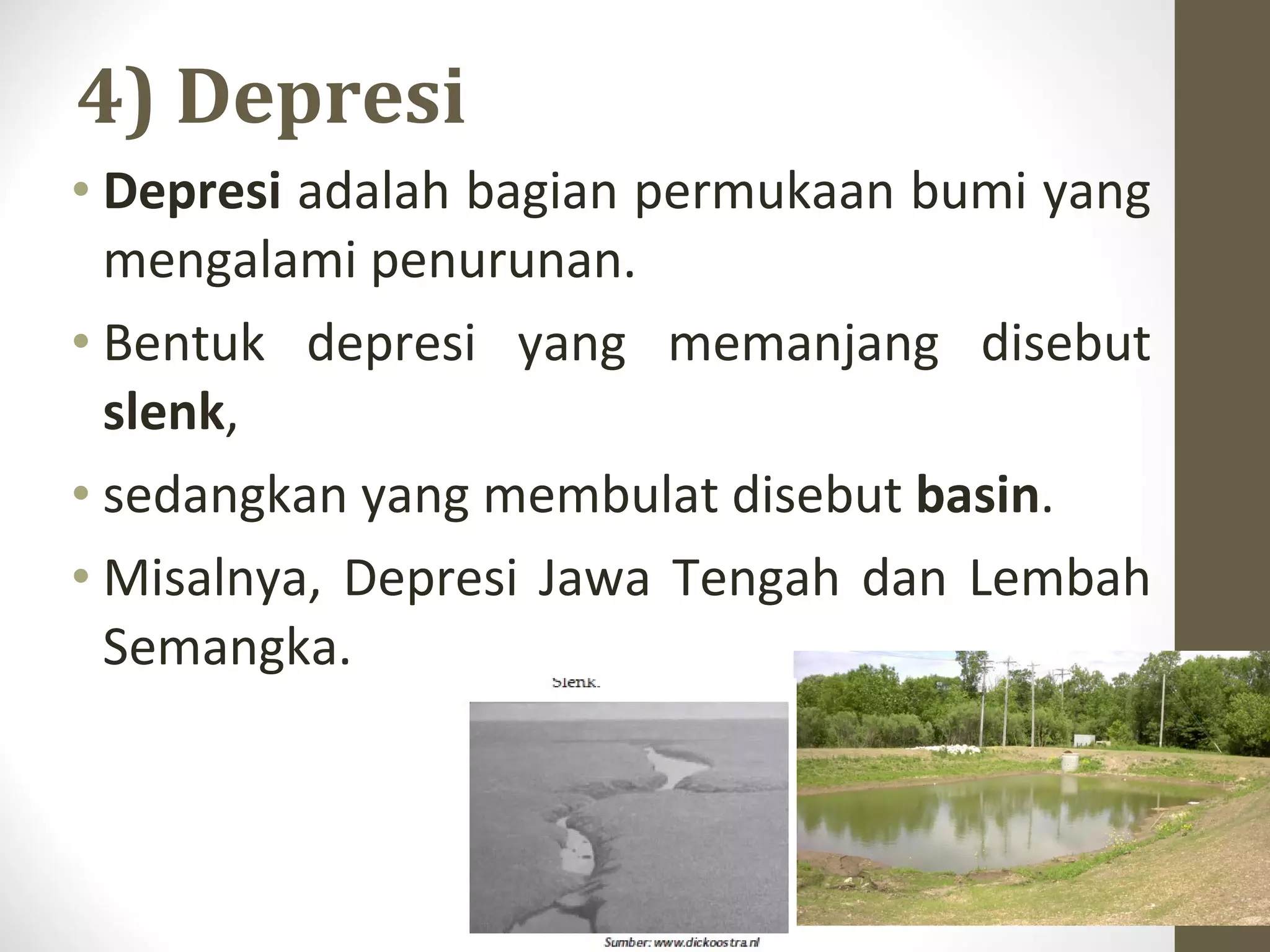 4) Depresi

• Depresi adalah bagian permukaan bumi yang mengalami penurunan.

• Bentuk depresi yang memanjang disebut slenk,

• sedangkan yang membulat disebut basin.

• Misalnya, Depresi Jawa Tengah dan Lembah Semangka.

Slenk.

Sumber: www.dickoostra.nl